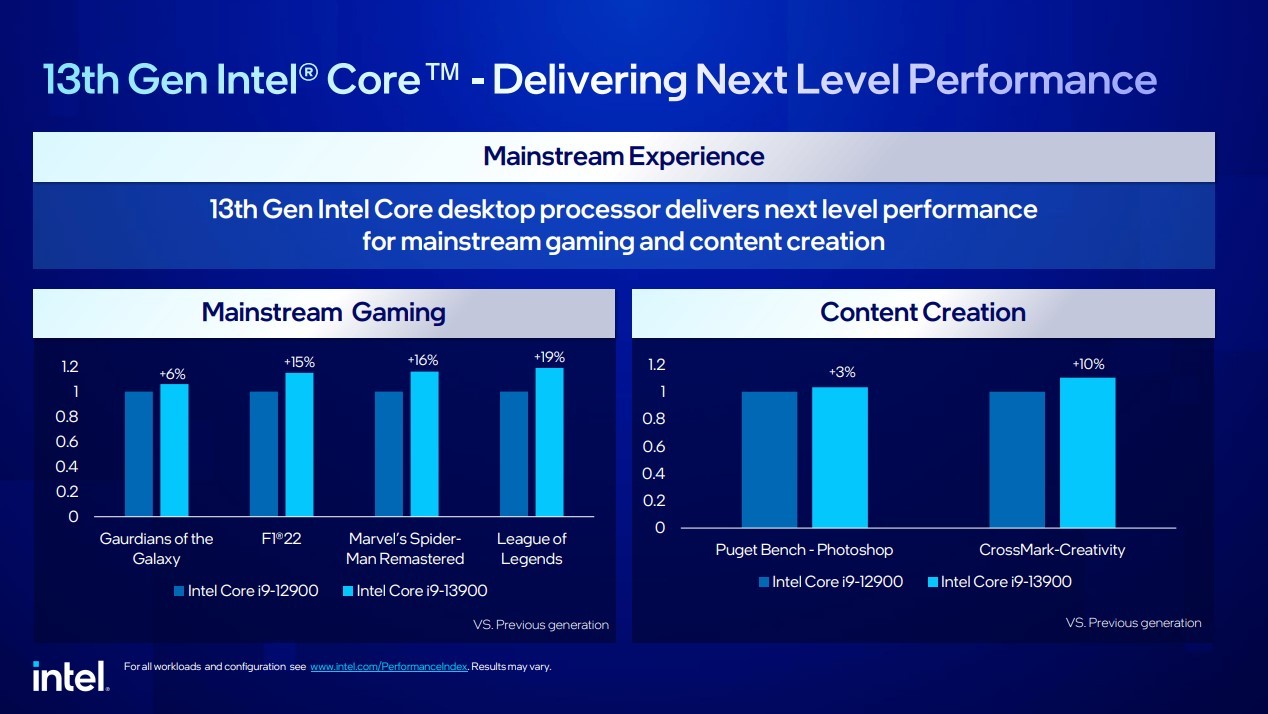 13th Gen Intel® Core™ - Delivering Next Level Performance

Mainstream Experience

13th Gen Intel Core desktop processor delivers next level performance for mainstream gaming and content creation

Mainstream Gaming

1.2
1
0.8
0.6
0.4
0.2
0

+6%
+15%
+16%
+19%

Gaurdians of the Galaxy
F1®22
Marvel's Spider-Man Remastered
League of Legends

Intel Core i9-12900
Intel Core i9-13900

VS. Previous generation

Content Creation

1.2
1
0.8
0.6
0.4
0.2
0

+3%
+10%

Puget Bench - Photoshop
CrossMark-Creativity

Intel Core i9-12900
Intel Core i9-13900

VS. Previous generation

intel.

For all workloads and configuration see www.intel.com/PerformanceIndex. Results may vary.